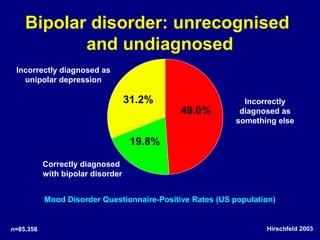 Bipolar disorder: unrecognised and undiagnosed

Incorrectly diagnosed as unipolar depression

31.2%

49.0%

Incorrectly diagnosed as something else

19.8%

Correctly diagnosed with bipolar disorder

Mood Disorder Questionnaire-Positive Rates (US population)

n=85,358

Hirschfeld 2003